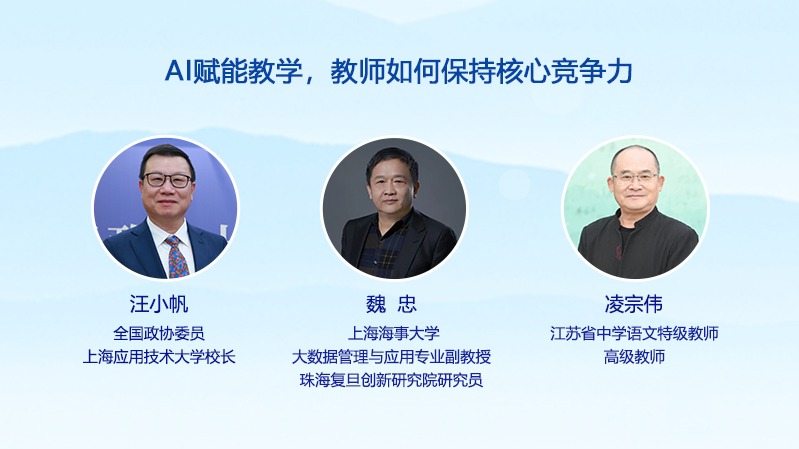 AI赋能教学，教师如何保持核心竞争力

汪小帆
全国政协委员
上海应用技术大学校长

魏 忠
上海海事大学
大数据管理与应用专业副教授
珠海复旦创新研究院研究员

凌宗伟
江苏省中学语文特级教师
高级教师